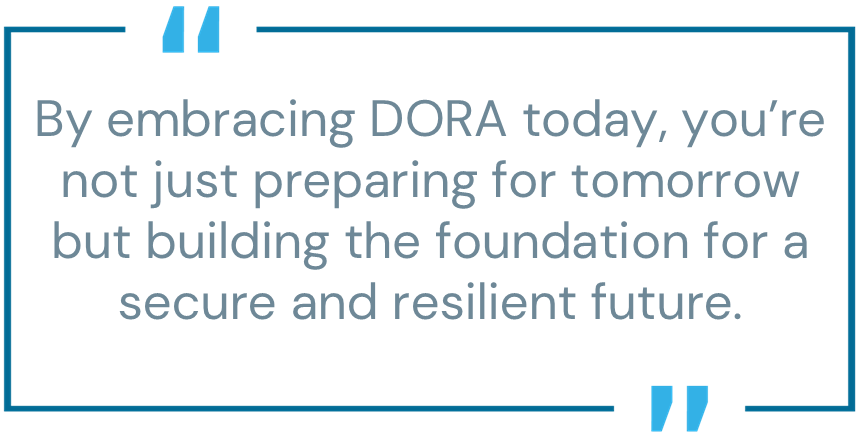 “

By embracing DORA today, you’re not just preparing for tomorrow but building the foundation for a secure and resilient future.

”